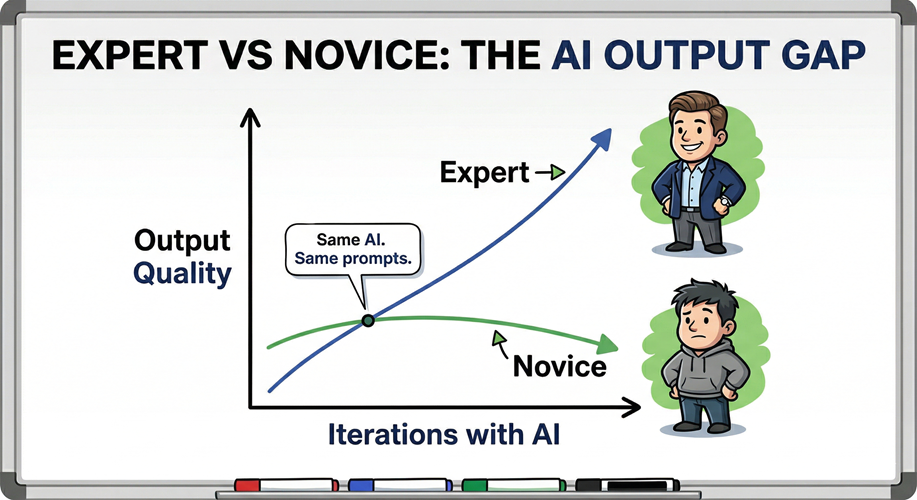 EXPERT VS NOVICE: THE AI OUTPUT GAP

Output Quality

Same AI.
Same prompts.

Expert

Novice

Iterations with AI